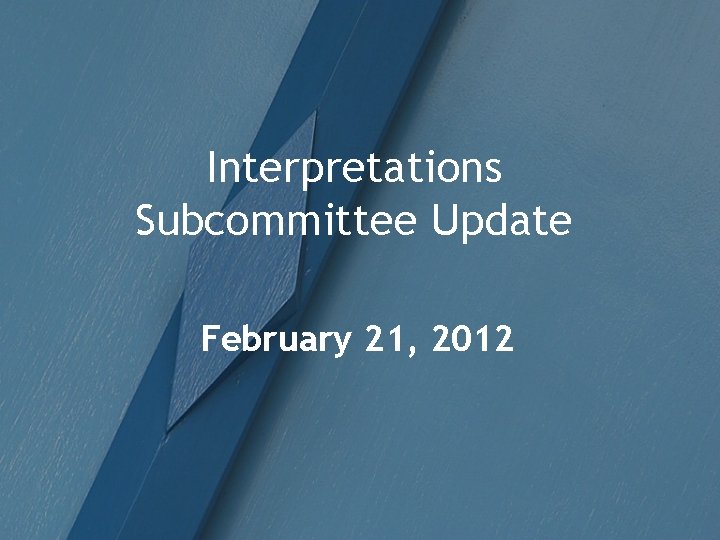 Interpretations Subcommittee Update

February 21, 2012